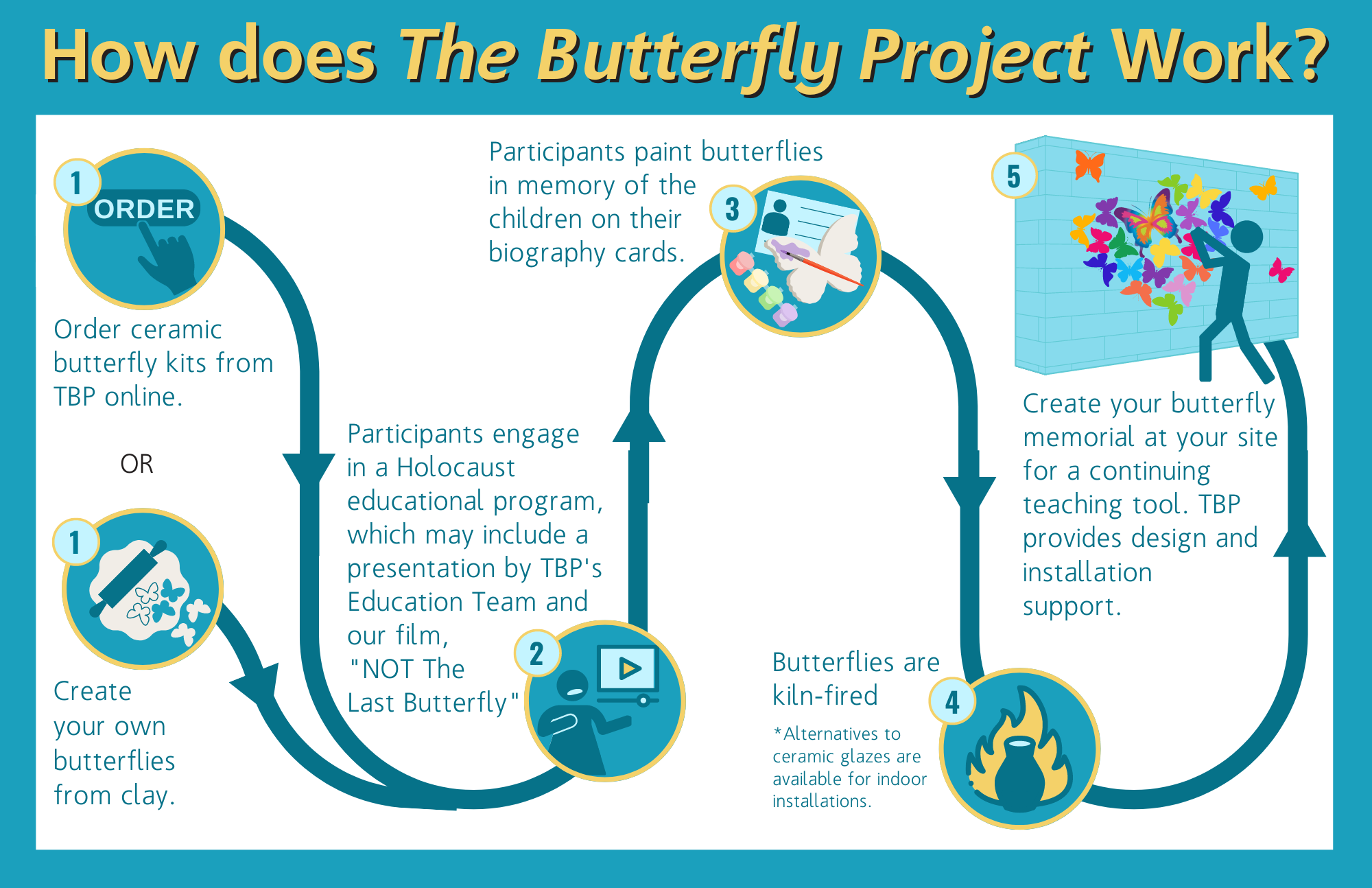 How does The Butterfly Project Work?

1

ORDER

Order ceramic butterfly kits from TBP online.

OR

1

Create your own butterflies from clay.

Participants engage in a Holocaust educational program, which may include a presentation by TBP's Education Team and our film, "NOT The Last Butterfly"

2

Participants paint butterflies in memory of the children on their biography cards.

3

Butterflies are kiln-fired

*Alternatives to ceramic glazes are available for indoor installations.

4

5

Create your butterfly memorial at your site for a continuing teaching tool. TBP provides design and installation support.